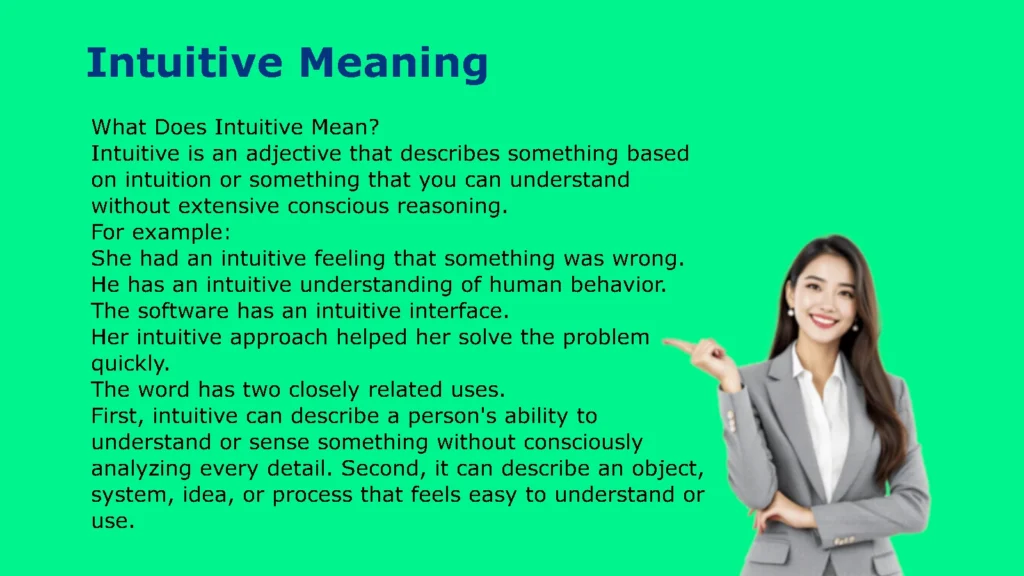 Intuitive Meaning

What Does Intuitive Mean?
Intuitive is an adjective that describes something based on intuition or something that you can understand without extensive conscious reasoning.
For example:
She had an intuitive feeling that something was wrong.
He has an intuitive understanding of human behavior.
The software has an intuitive interface.
Her intuitive approach helped her solve the problem quickly.
The word has two closely related uses.
First, intuitive can describe a person's ability to understand or sense something without consciously analyzing every detail. Second, it can describe an object, system, idea, or process that feels easy to understand or use.